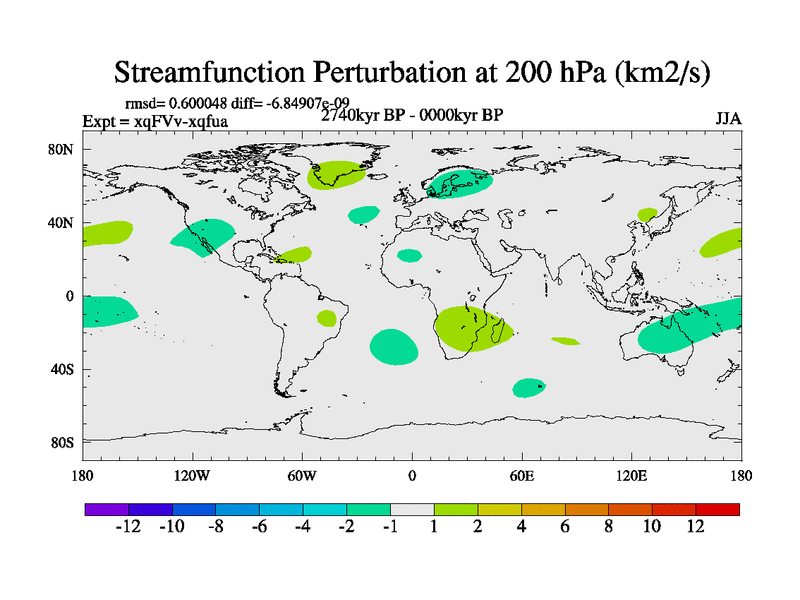 Streamfunction Perturbation at 200 hPa (km2/s)

rmsd= 0.600048 diff= -6.84907e-09
Expt = xqFVv-xqfua
2740kyr BP - 0000kyr BP
JJA

80N
40N
0
40S
80S

180
120W
60W
0
60E
120E
180

-12 -10 -8 -6 -4 -2 -1 1 2 4 6 8 10 12